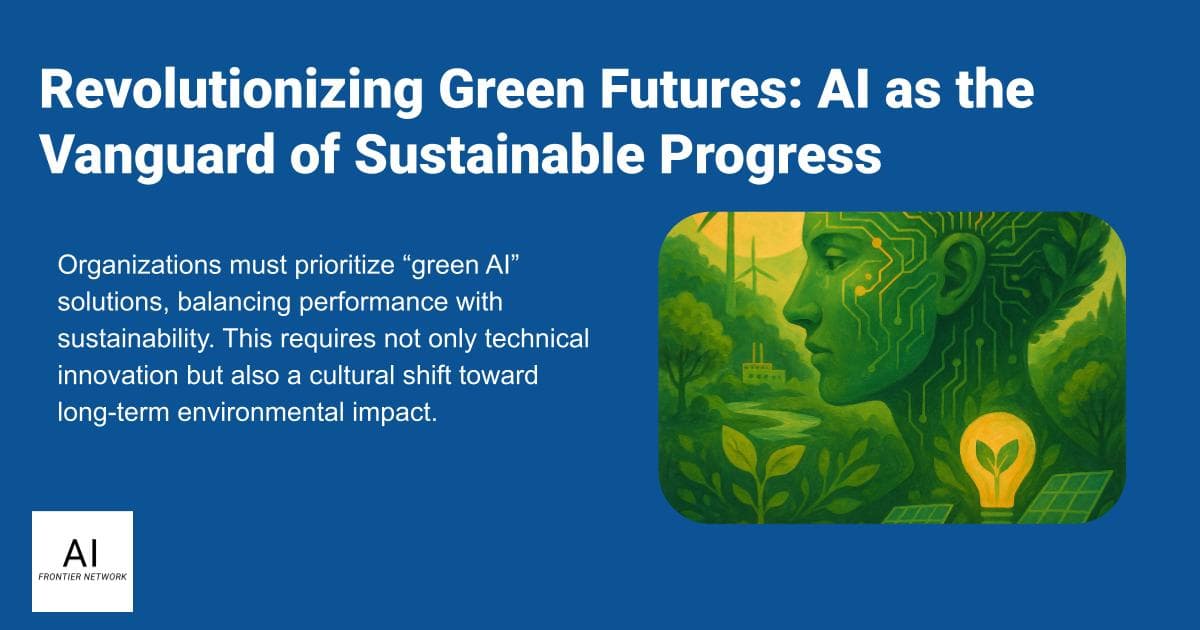 Revolutionizing Green Futures: AI as the Vanguard of Sustainable Progress

Organizations must prioritize “green AI” solutions, balancing performance with sustainability. This requires not only technical innovation but also a cultural shift toward long-term environmental impact.

AI
FRONTIER NETWORK